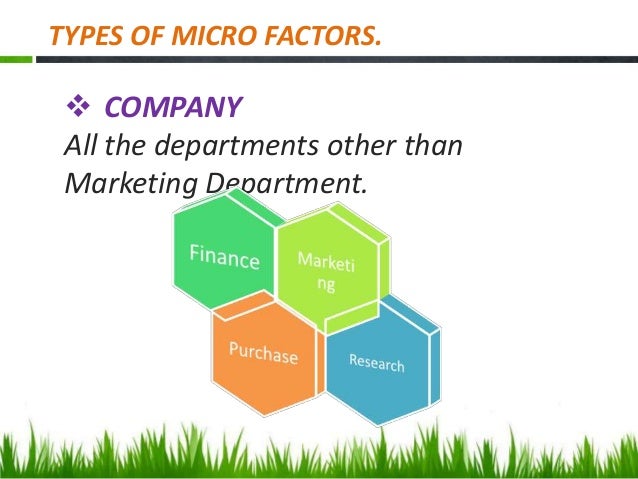 TYPES OF MICRO FACTORS.

❖ COMPANY
All the departments other than Marketing Department.

Finance

Marketi
ng

Purchase

Research